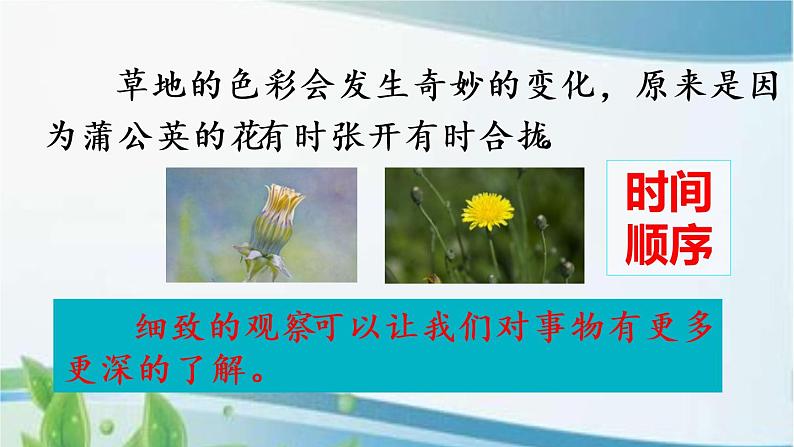 草地的色彩会发生奇妙的变化，原来是因为蒲公英的花有时张开有时合拢

时间顺序

细致的观察可以让我们对事物有更多更深的了解。